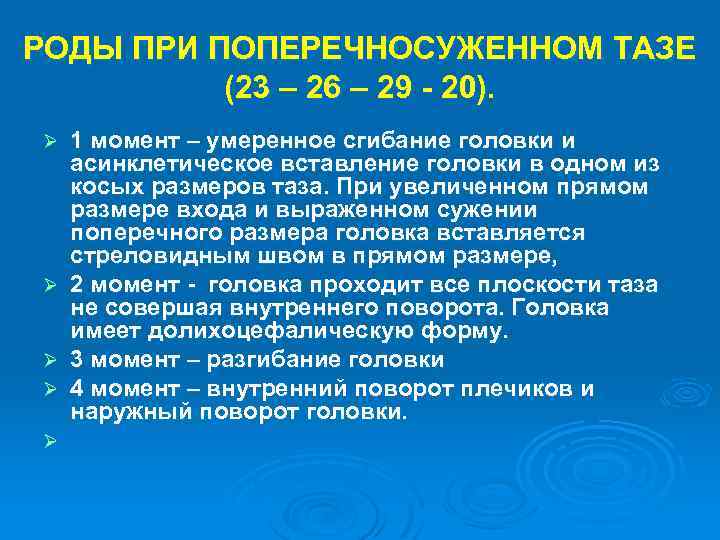 РОДЫ ПРИ ПОПЕРЕЧНОСУЖЕННОМ ТАЗЕ (23 – 26 – 29 - 20).

➢ 1 момент – умеренное сгибание головки и асинклетическое вставление головки в одном из косых размеров таза. При увеличенном прямом размере входа и выраженном сужении поперечного размера головка вставляется стреловидным швом в прямом размере,

➢ 2 момент - головка проходит все плоскости таза не совершая внутреннего поворота. Головка имеет долихоцефалическую форму.

➢ 3 момент – разгибание головки

➢ 4 момент – внутренний поворот плечиков и наружный поворот головки.

➢